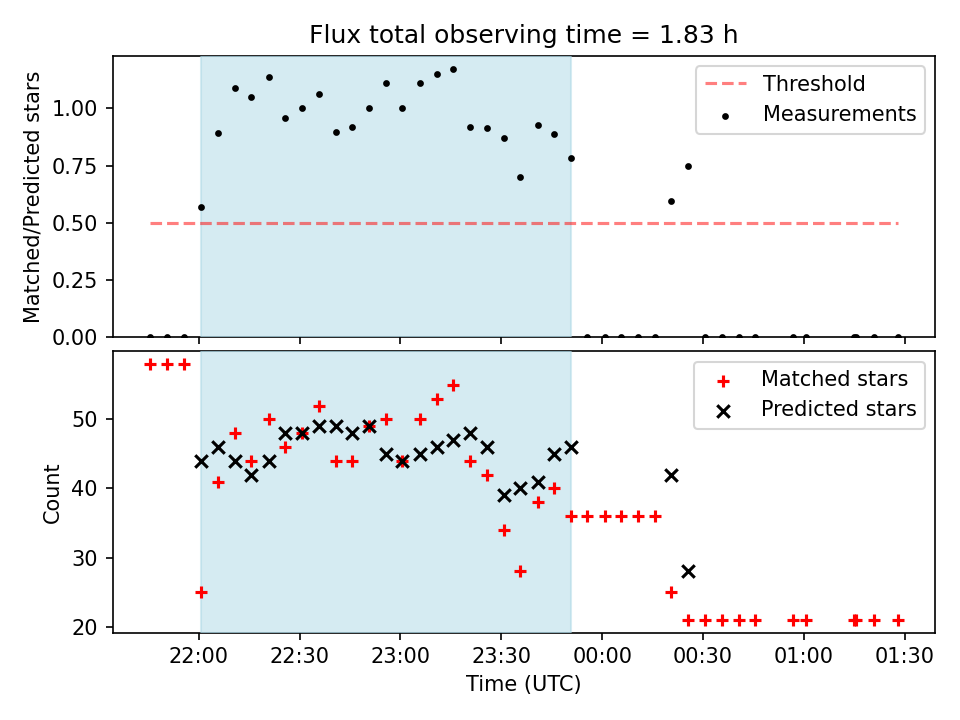 Flux total observing time = 1.83 h

Matched/Predicted stars

1.00
0.75
0.50
0.25
0.00

Threshold
Measurements

Count

50
40
30
20

Matched stars
Predicted stars

22:00
22:30
23:00
23:30
00:00
00:30
01:00
01:30

Time (UTC)